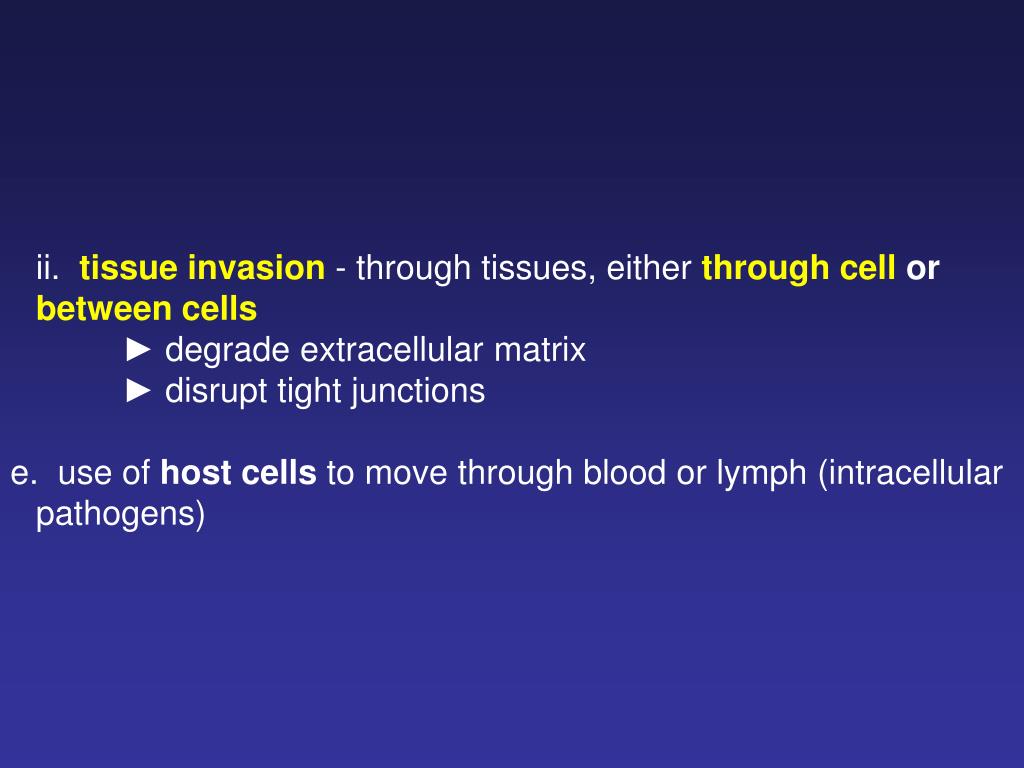 ii. tissue invasion - through tissues, either through cell or between cells

► degrade extracellular matrix

► disrupt tight junctions

e. use of host cells to move through blood or lymph (intracellular pathogens)